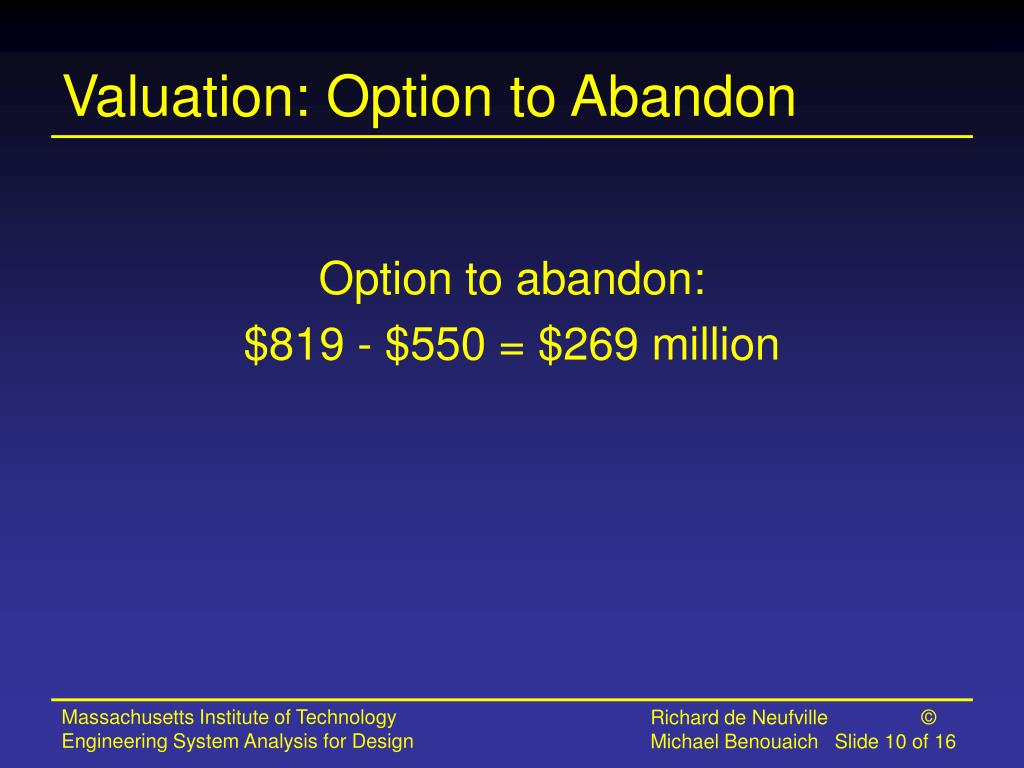 Valuation: Option to Abandon

Option to abandon:
\$819 - \$550 = \$269 million

Massachusetts Institute of Technology
Engineering System Analysis for Design

Richard de Neufville ©
Michael Benouaich Slide 10 of 16